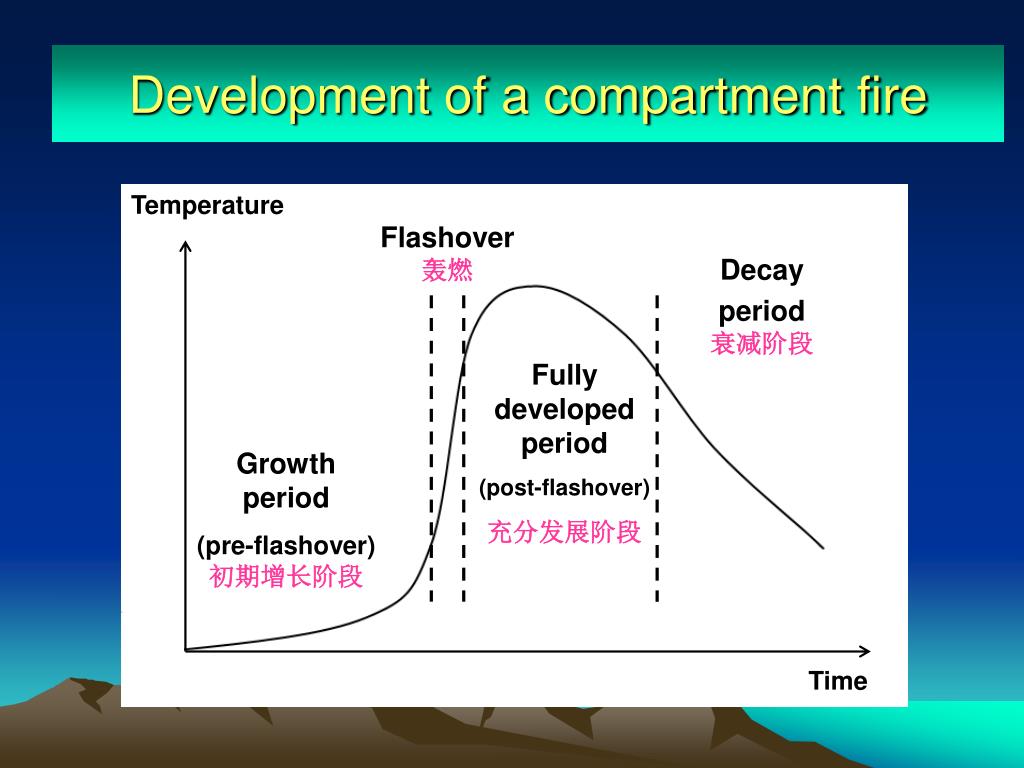 Development of a compartment fire

Temperature

Flashover
轰燃

Decay period
衰减阶段

Fully developed period
(post-flashover)
充分发展阶段

Growth period
(pre-flashover)
初期增长阶段

Time